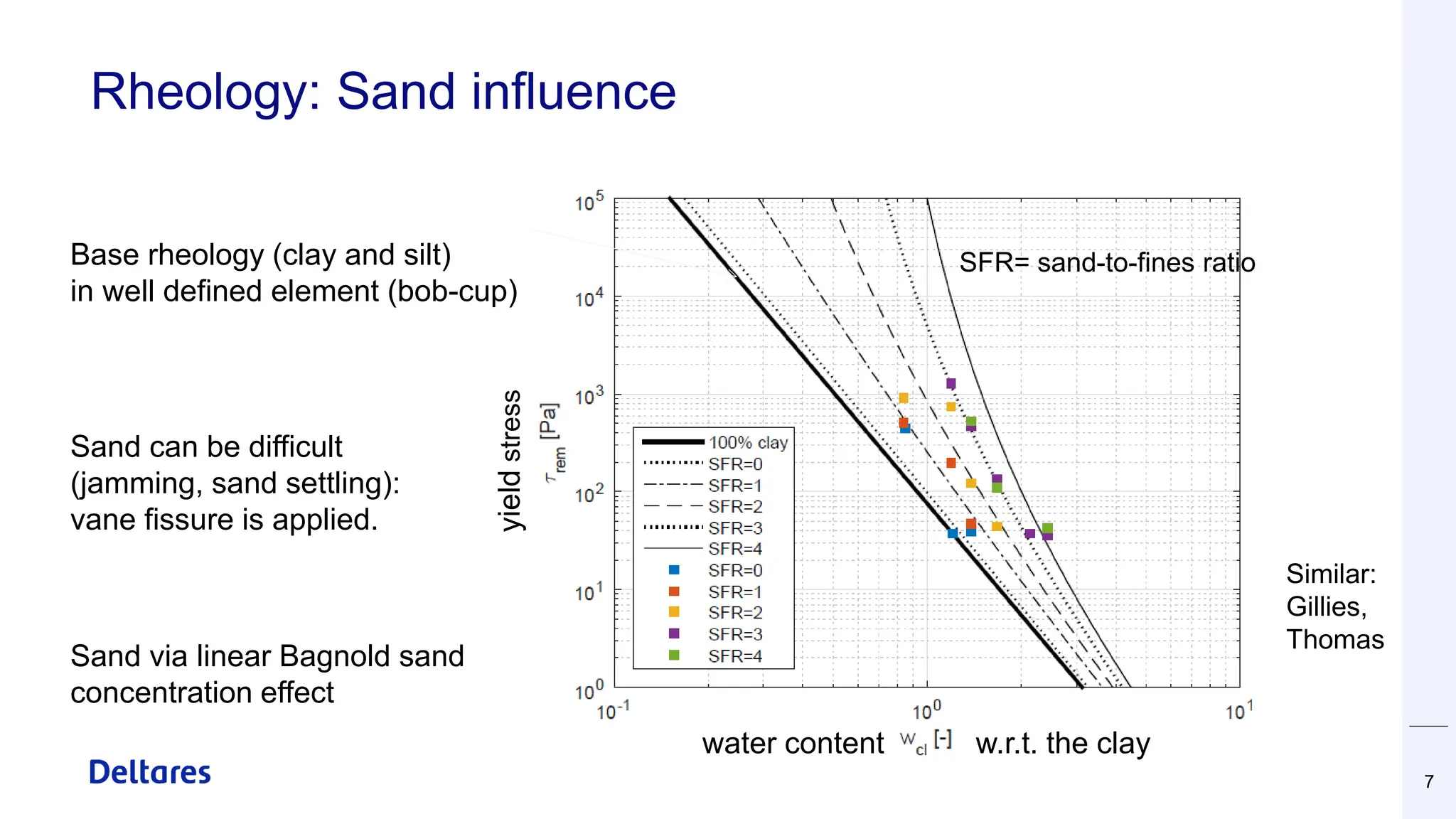 Rheology: Sand influence

Base rheology (clay and silt) in well defined element (bob-cup)

Sand can be difficult (jamming, sand settling): vane fissure is applied.

Sand via linear Bagnold sand concentration effect

yield stress $\tau_{rem}$ [Pa]

$10^5$
$10^4$
$10^3$
$10^2$
$10^1$
$10^0$

SFR= sand-to-fines ratio

100% clay
SFR=0
SFR=1
SFR=2
SFR=3
SFR=4
SFR=0
SFR=1
SFR=2
SFR=3
SFR=4

$10^{-1}$
$10^0$
$10^1$

water content $w_{cl}$ [-] w.r.t. the clay

Similar: Gillies, Thomas

Deltares

7